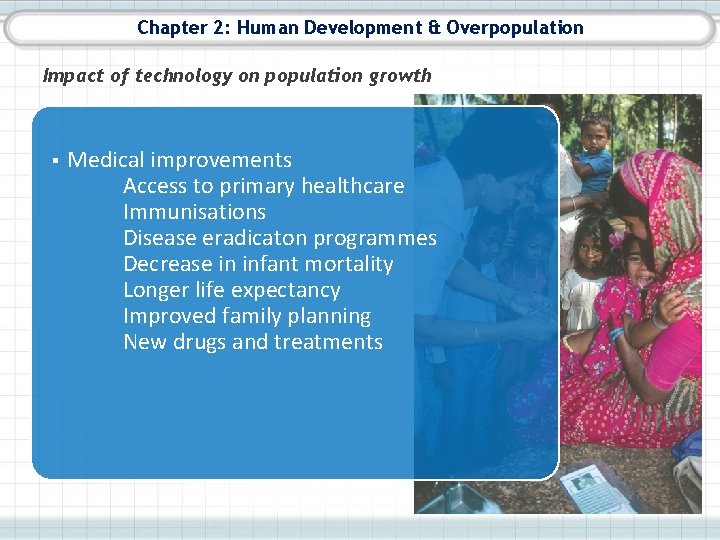 Chapter 2: Human Development & Overpopulation

Impact of technology on population growth

▪ Medical improvements
Access to primary healthcare
Immunisations
Disease eradicaton programmes
Decrease in infant mortality
Longer life expectancy
Improved family planning
New drugs and treatments